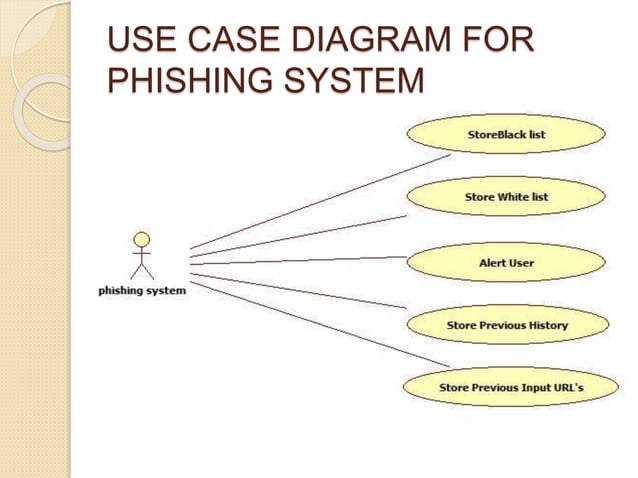 USE CASE DIAGRAM FOR PHISHING SYSTEM

phishing system

StoreBlack list

Store White list

Alert User

Store Previous History

Store Previous Input URL's